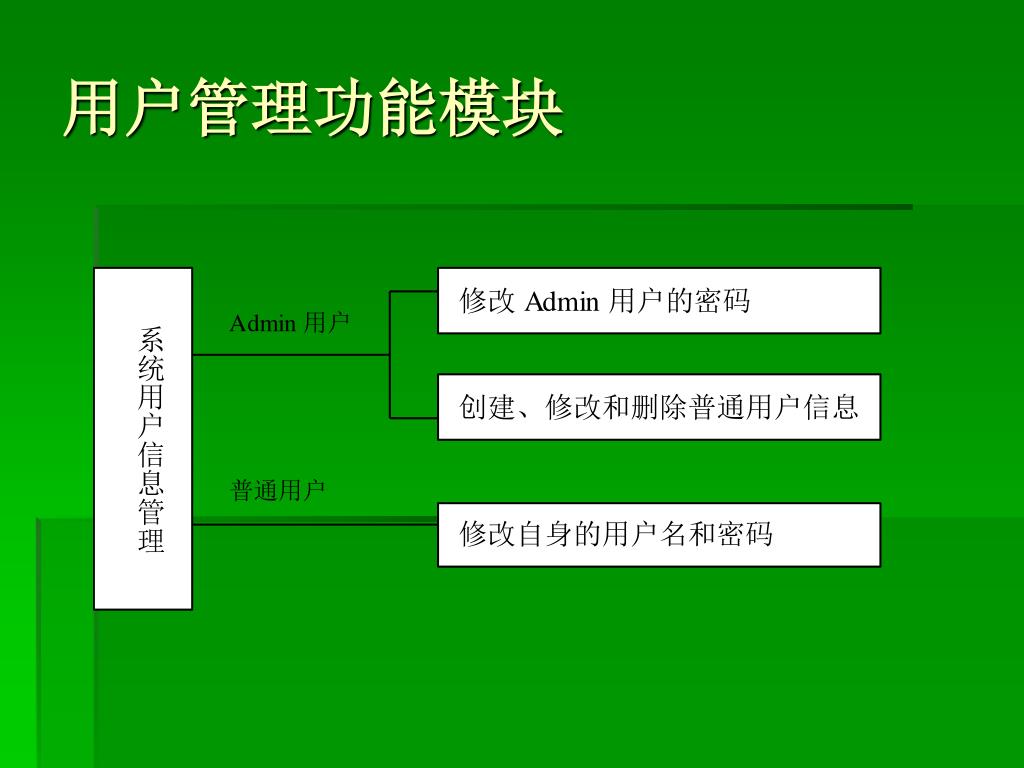 用户管理功能模块

系统用户信息管理

Admin 用户

修改 Admin 用户的密码

创建、修改和删除普通用户信息

普通用户

修改自身的用户名和密码